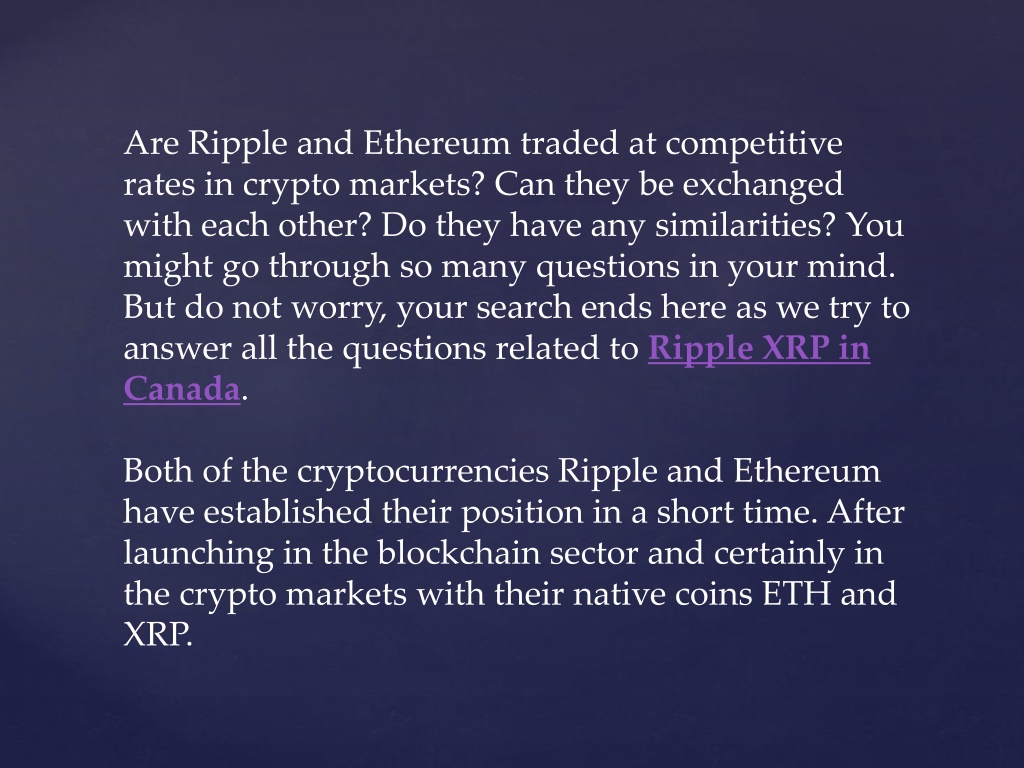 Are Ripple and Ethereum traded at competitive rates in crypto markets? Can they be exchanged with each other? Do they have any similarities? You might go through so many questions in your mind. But do not worry, your search ends here as we try to answer all the questions related to Ripple XRP in Canada.

Both of the cryptocurrencies Ripple and Ethereum have established their position in a short time. After launching in the blockchain sector and certainly in the crypto markets with their native coins ETH and XRP.